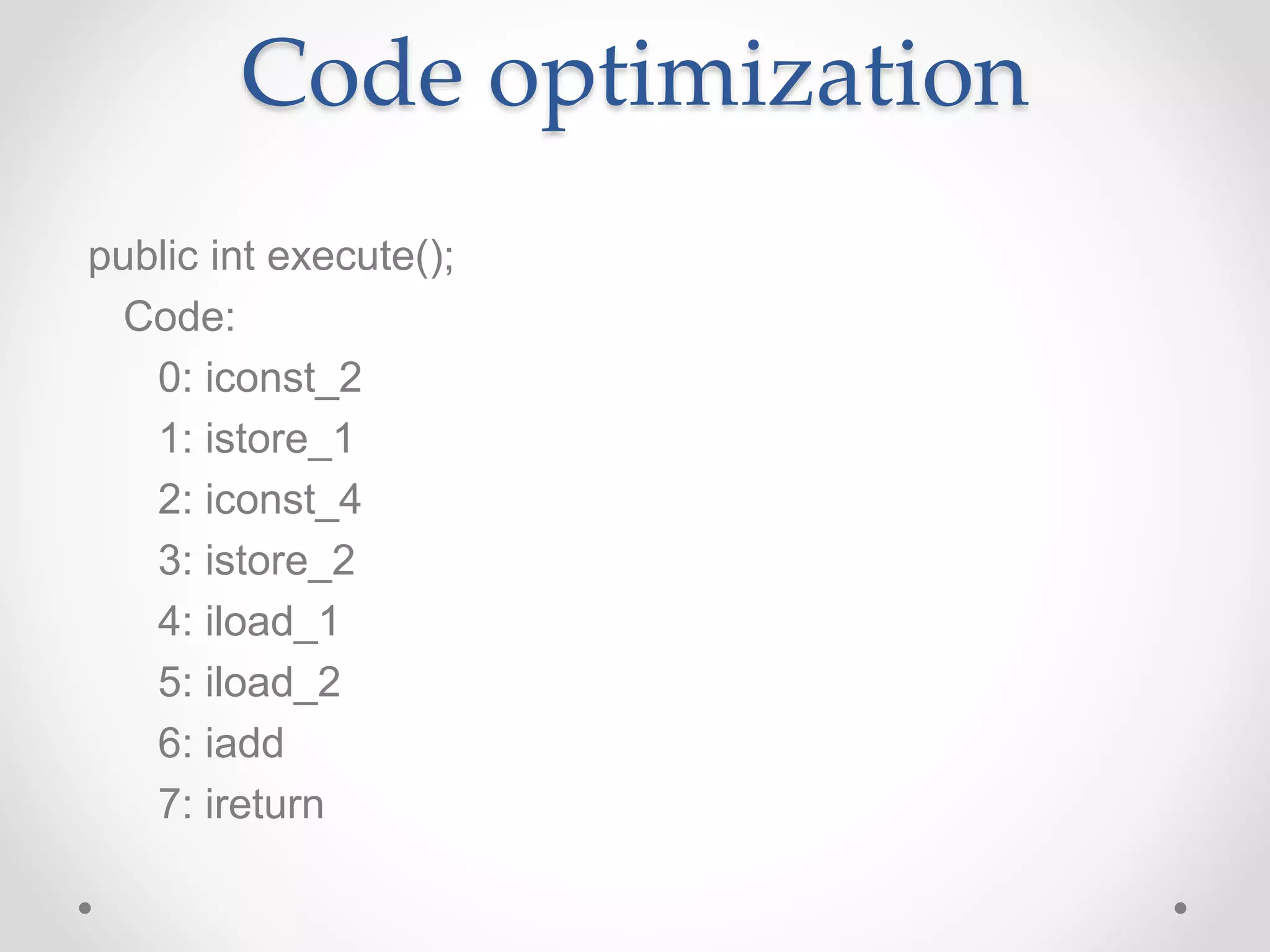 Code optimization

public int execute();
Code:
0: iconst_2
1: istore_1
2: iconst_4
3: istore_2
4: iload_1
5: iload_2
6: iadd
7: ireturn